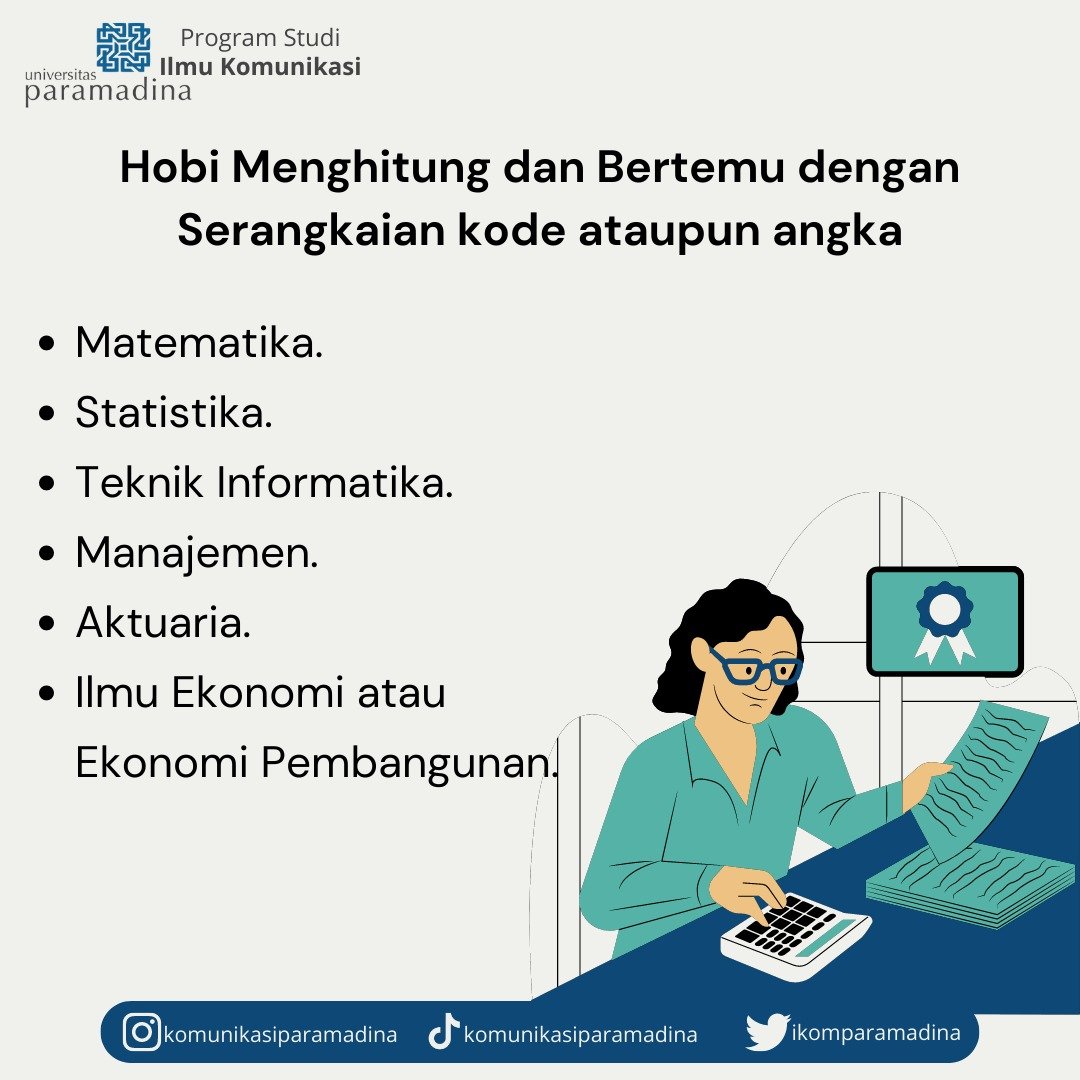 universitas paramadina Program Studi Ilmu Komunikasi

Hobi Menghitung dan Bertemu dengan Serangkaian kode ataupun angka

- Matematika.
- Statistika.
- Teknik Informatika.
- Manajemen.
- Aktuaria.
- Ilmu Ekonomi atau Ekonomi Pembangunan.

komunikasiparamadina komunikasiparamadina ikomparamadina